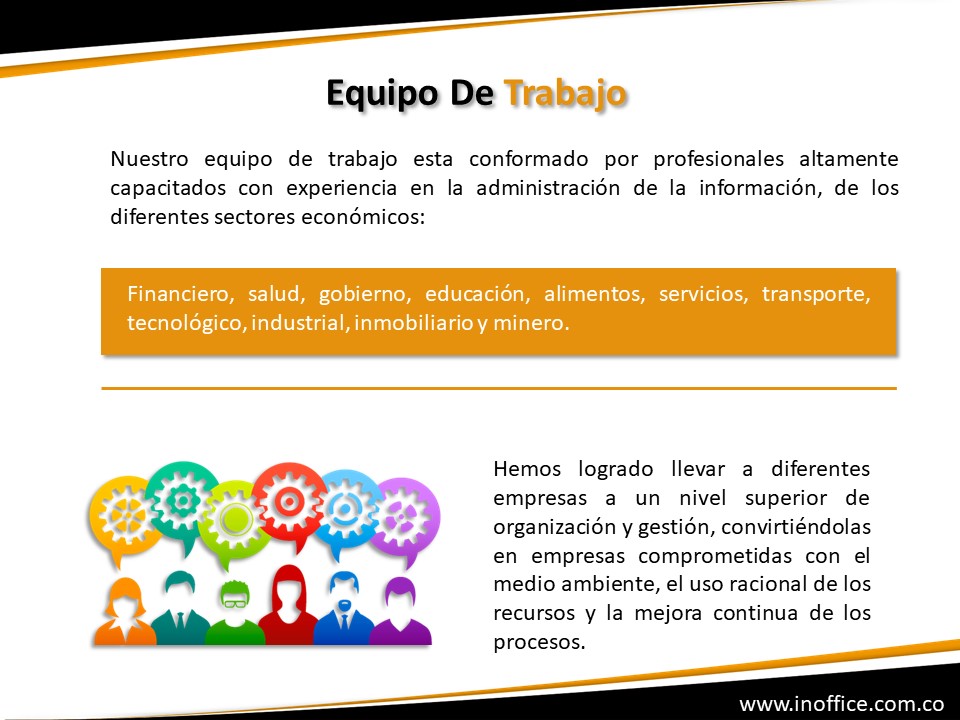 Equipo De Trabajo

Nuestro equipo de trabajo esta conformado por profesionales altamente capacitados con experiencia en la administración de la información, de los diferentes sectores económicos:

Financiero, salud, gobierno, educación, alimentos, servicios, transporte, tecnológico, industrial, inmobiliario y minero.

Hemos logrado llevar a diferentes empresas a un nivel superior de organización y gestión, convirtiéndolas en empresas comprometidas con el medio ambiente, el uso racional de los recursos y la mejora continua de los procesos.

www.inoffice.com.co